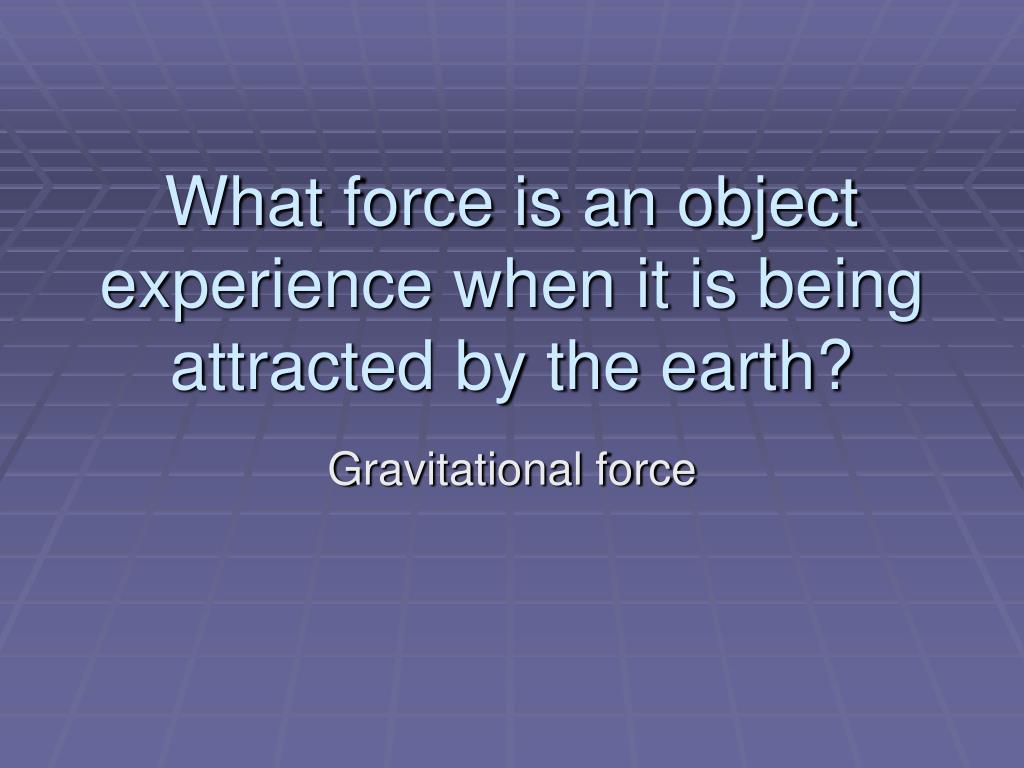 What force is an object experience when it is being attracted by the earth?

Gravitational force